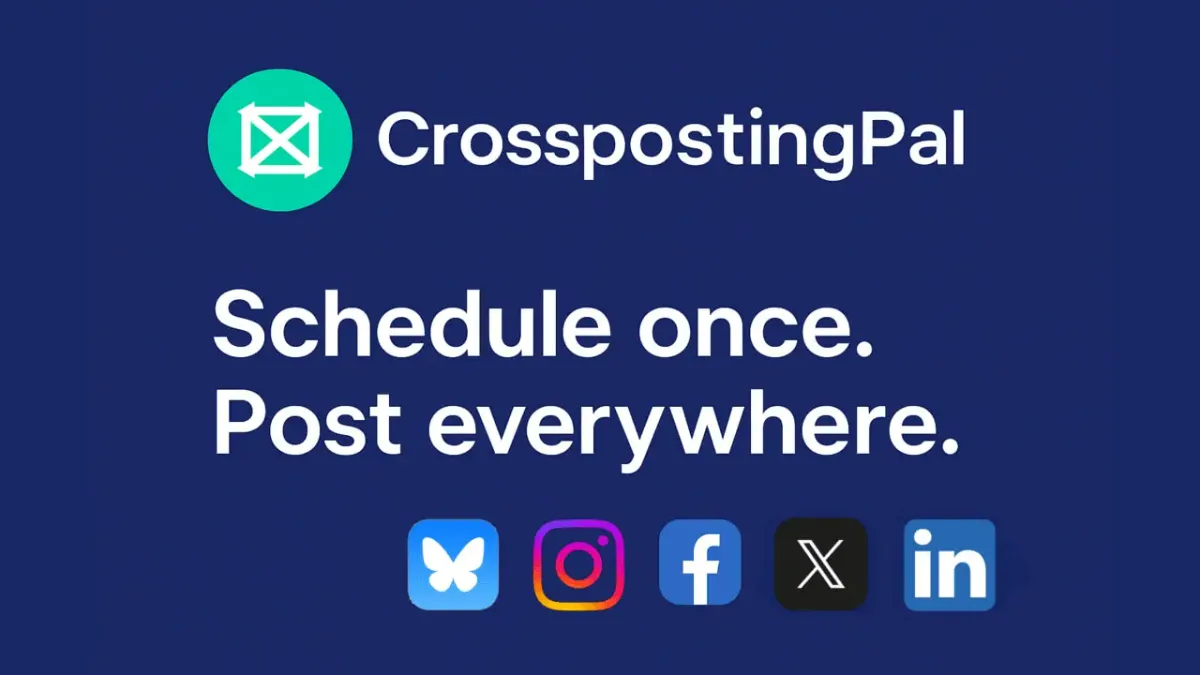 CrosspostingPal

Schedule once.
Post everywhere.

f X in